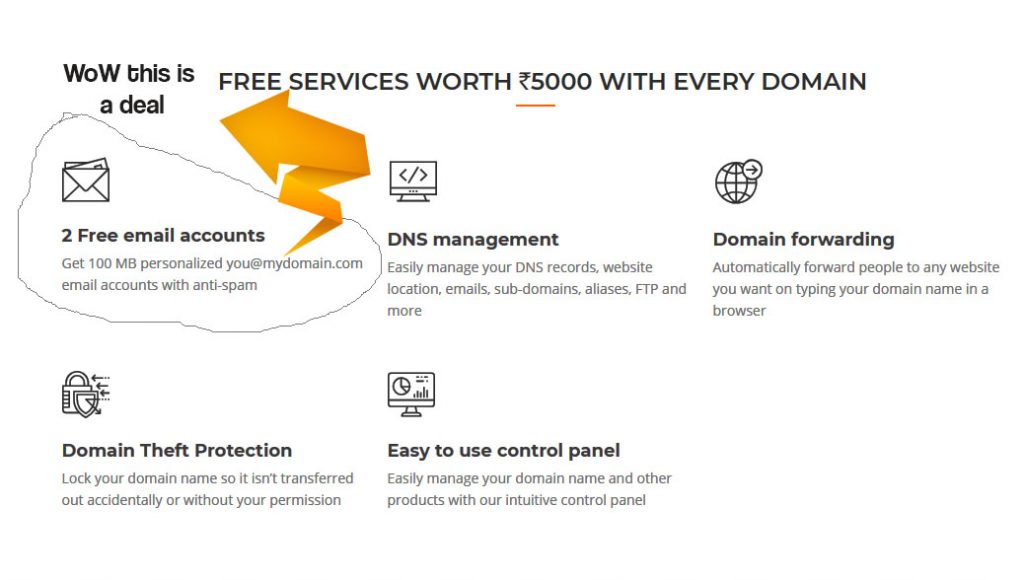 WoW this is a deal

FREE SERVICES WORTH ₹5000 WITH EVERY DOMAIN

2 Free email accounts
Get 100 MB personalized you@mydomain.com email accounts with anti-spam

DNS management
Easily manage your DNS records, website location, emails, sub-domains, aliases, FTP and more

Domain forwarding
Automatically forward people to any website you want on typing your domain name in a browser

Domain Theft Protection
Lock your domain name so it isn't transferred out accidentally or without your permission

Easy to use control panel
Easily manage your domain name and other products with our intuitive control panel